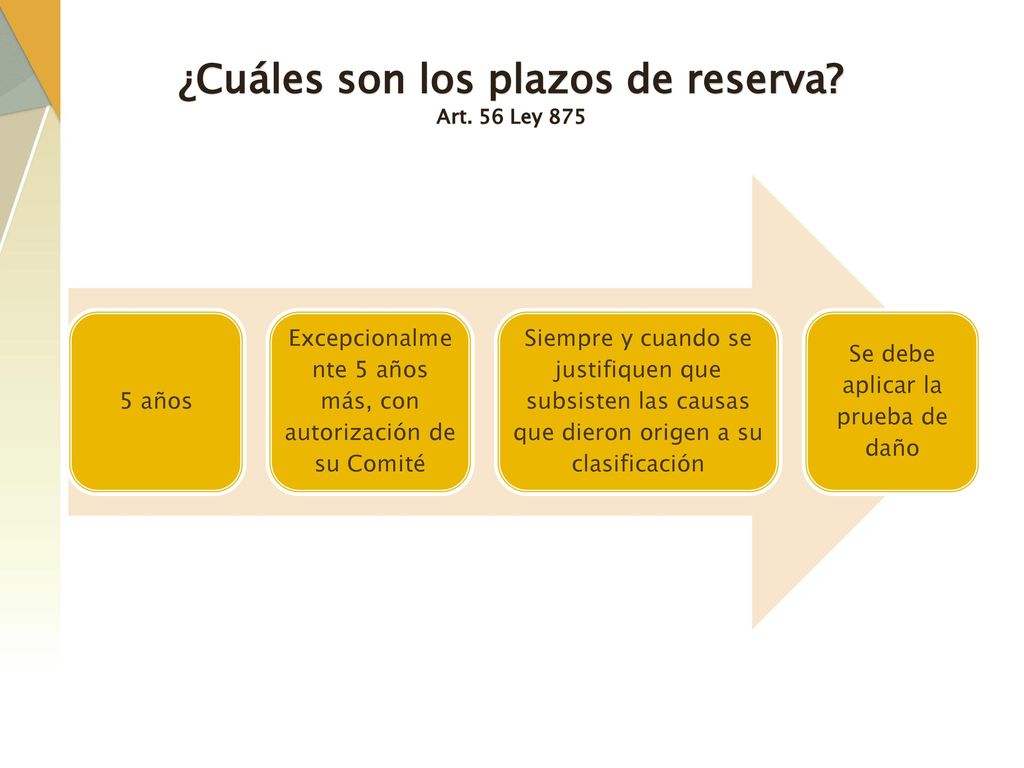 ¿Cuáles son los plazos de reserva?
Art. 56 Ley 875

5 años

Excepcionalmente 5 años más, con autorización de su Comité

Siempre y cuando se justifiquen que subsisten las causas que dieron origen a su clasificación

Se debe aplicar la prueba de daño